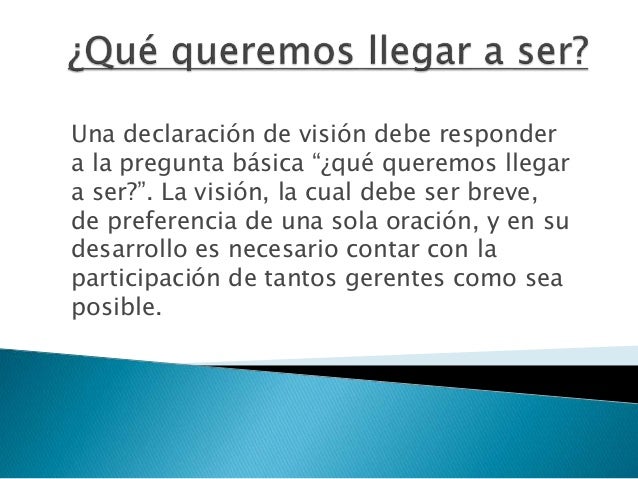 ¿Qué queremos llegar a ser?

Una declaración de visión debe responder a la pregunta básica “¿qué queremos llegar a ser?”. La visión, la cual debe ser breve, de preferencia de una sola oración, y en su desarrollo es necesario contar con la participación de tantos gerentes como sea posible.